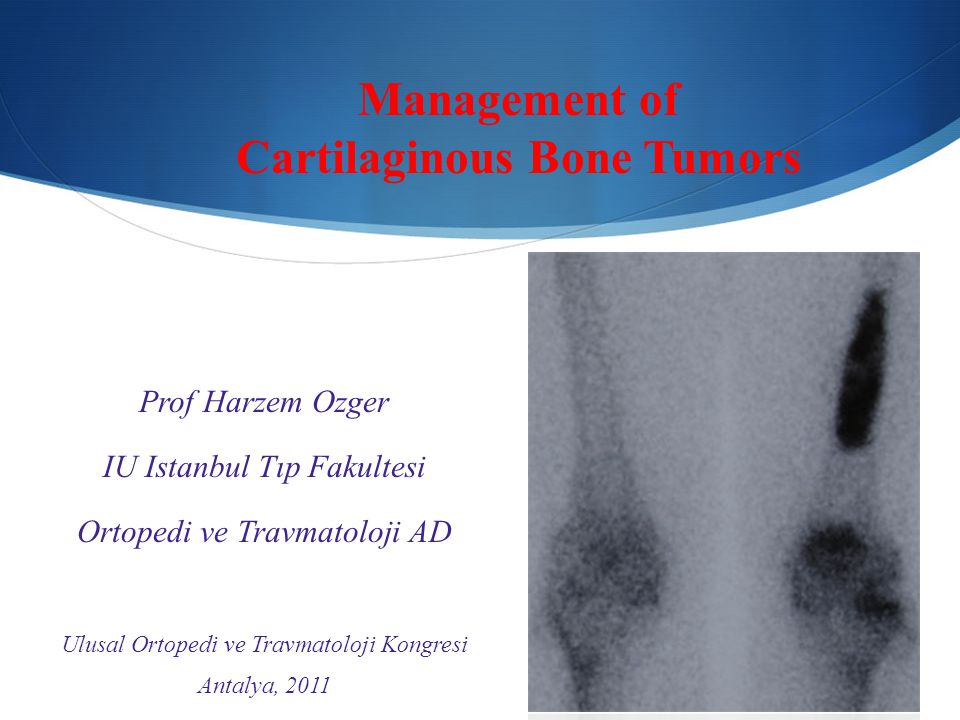 Management of
Cartilaginous Bone Tumors

Prof Harzem Ozger

IU Istanbul Tıp Fakultesi

Ortopedi ve Travmatoloji AD

Ulusal Ortopedi ve Travmatoloji Kongresi

Antalya, 2011